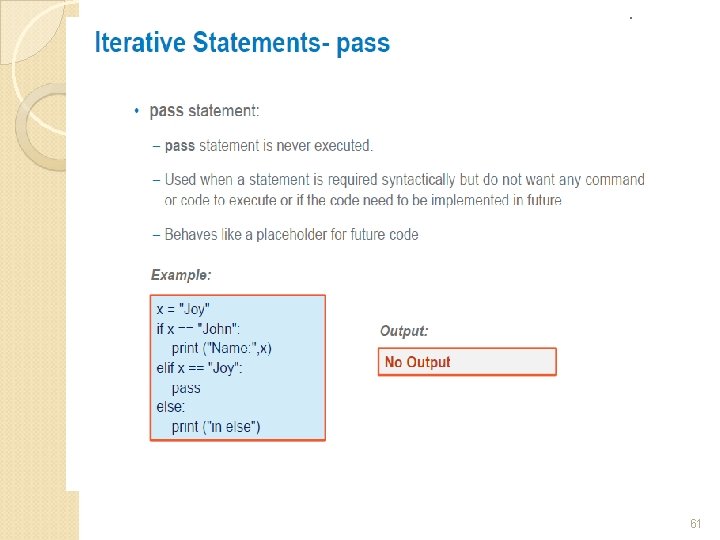 Iterative Statements- pass

• pass statement:

– pass statement is never executed.

– Used when a statement is required syntactically but do not want any command or code to execute or if the code need to be implemented in future

– Behaves like a placeholder for future code

Example:

x = "Joy"
if x == "John":
    print ("Name:",x)
elif x == "Joy":
    pass
else:
    print ("in else")

Output:

No Output

61